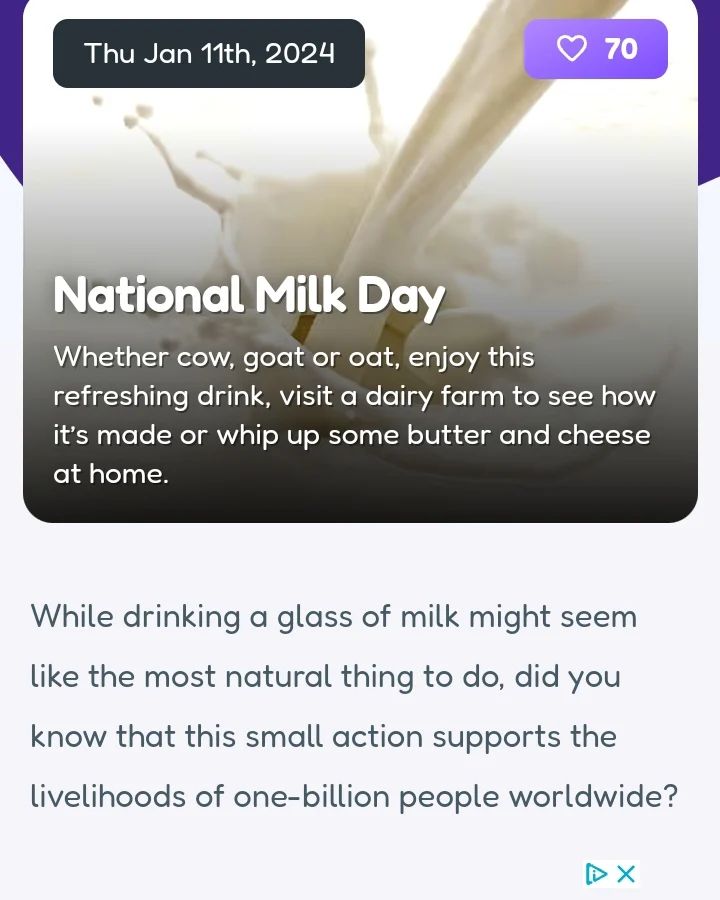 Thu Jan 11th, 2024

70

National Milk Day

Whether cow, goat or oat, enjoy this refreshing drink, visit a dairy farm to see how it's made or whip up some butter and cheese at home.

While drinking a glass of milk might seem like the most natural thing to do, did you know that this small action supports the livelihoods of one-billion people worldwide?